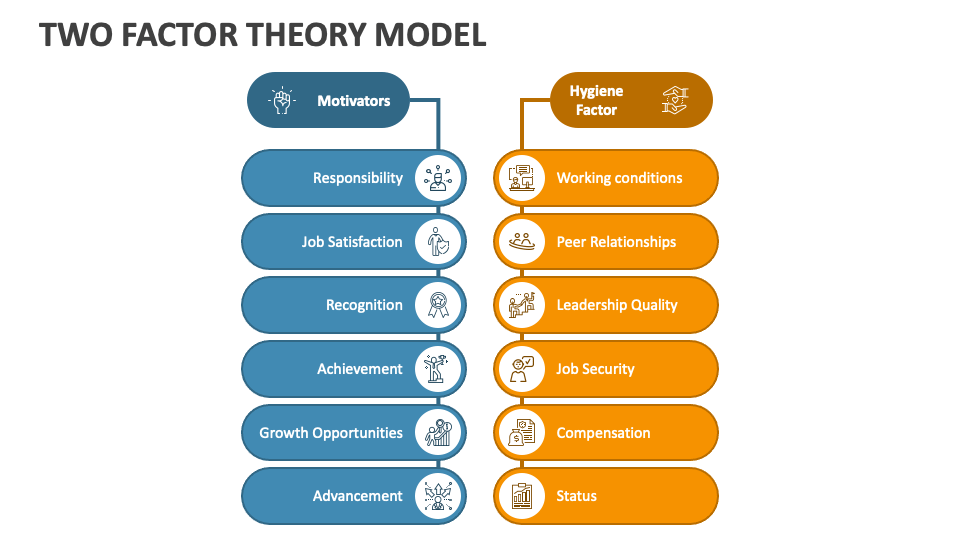 TWO FACTOR THEORY MODEL

Motivators

Responsibility

Job Satisfaction

Recognition

Achievement

Growth Opportunities

Advancement

Hygiene Factor

Working conditions

Peer Relationships

Leadership Quality

Job Security

Compensation

Status